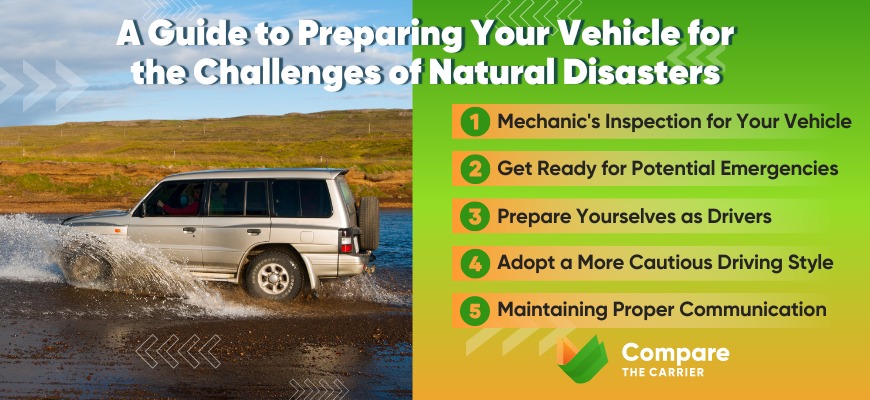 A Guide to Preparing Your Vehicle for the Challenges of Natural Disasters

1 Mechanic's Inspection for Your Vehicle

2 Get Ready for Potential Emergencies

3 Prepare Yourselves as Drivers

4 Adopt a More Cautious Driving Style

5 Maintaining Proper Communication

Compare THE CARRIER